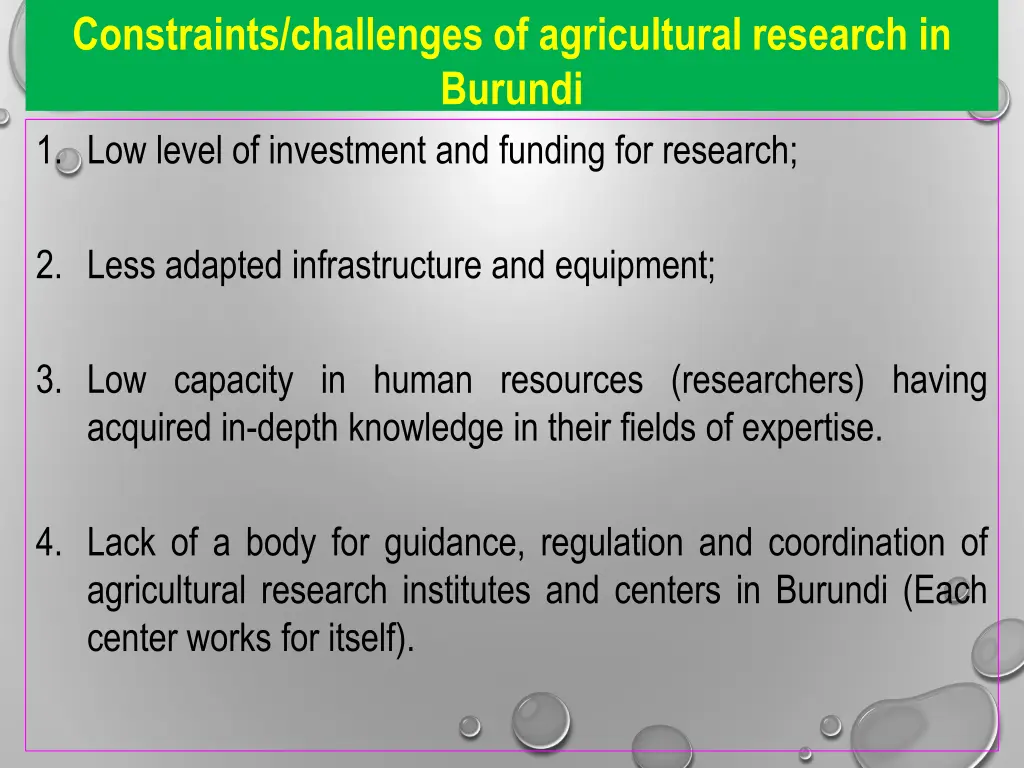 Constraints/challenges of agricultural research in Burundi

1. Low level of investment and funding for research;

2. Less adapted infrastructure and equipment;

3. Low capacity in human resources (researchers) having acquired in-depth knowledge in their fields of expertise.

4. Lack of a body for guidance, regulation and coordination of agricultural research institutes and centers in Burundi (Each center works for itself).